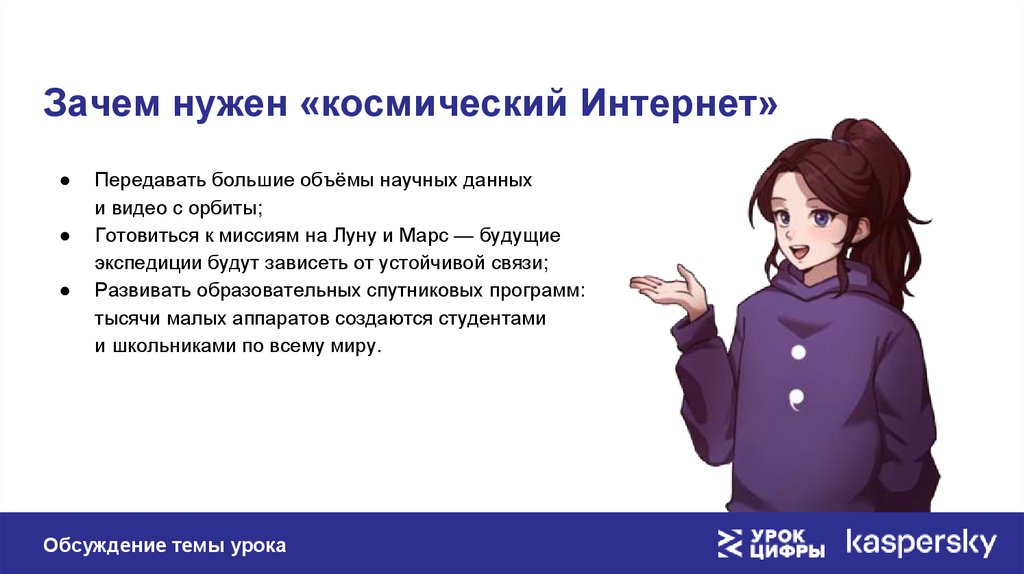 Зачем нужен «космический Интернет»

● Передавать большие объёмы научных данных и видео с орбиты;
● Готовиться к миссиям на Луну и Марс — будущие экспедиции будут зависеть от устойчивой связи;
● Развивать образовательных спутниковых программ: тысячи малых аппаратов создаются студентами и школьниками по всему миру.

Обсуждение темы урока

УРОК ЦИФРЫ

kaspersky